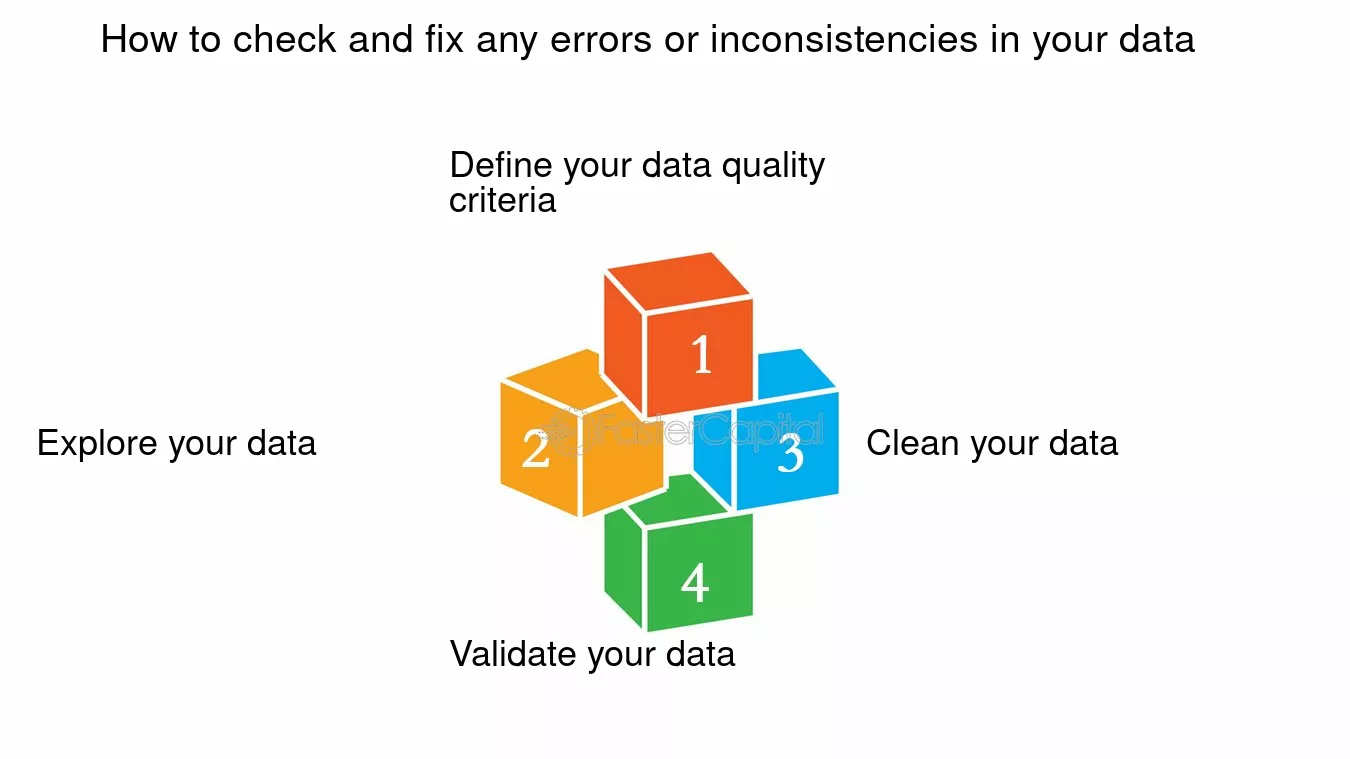 How to check and fix any errors or inconsistencies in your data

Define your data quality criteria

1

Explore your data

2

FasterCapital

3

Clean your data

4

Validate your data